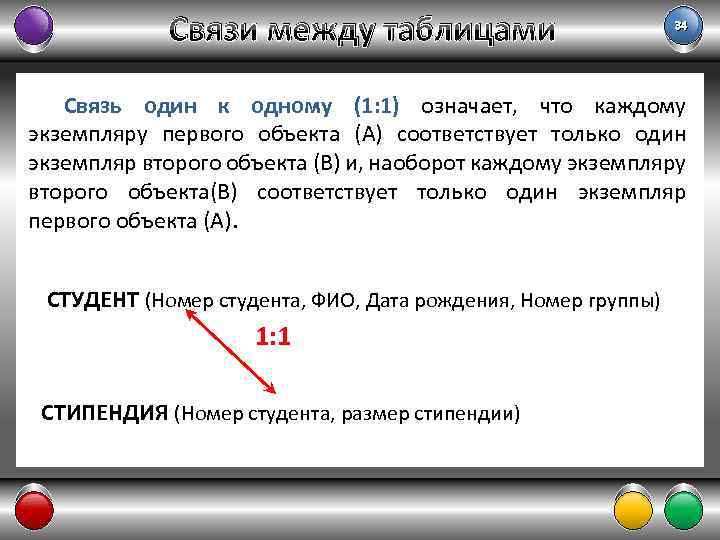 Связи между таблицами

34

Связь один к одному (1:1) означает, что каждому экземпляру первого объекта (А) соответствует только один экземпляр второго объекта (В) и, наоборот каждому экземпляру второго объекта(В) соответствует только один экземпляр первого объекта (А).

СТУДЕНТ (Номер студента, ФИО, Дата рождения, Номер группы)

1:1

СТИПЕНДИЯ (Номер студента, размер стипендии)